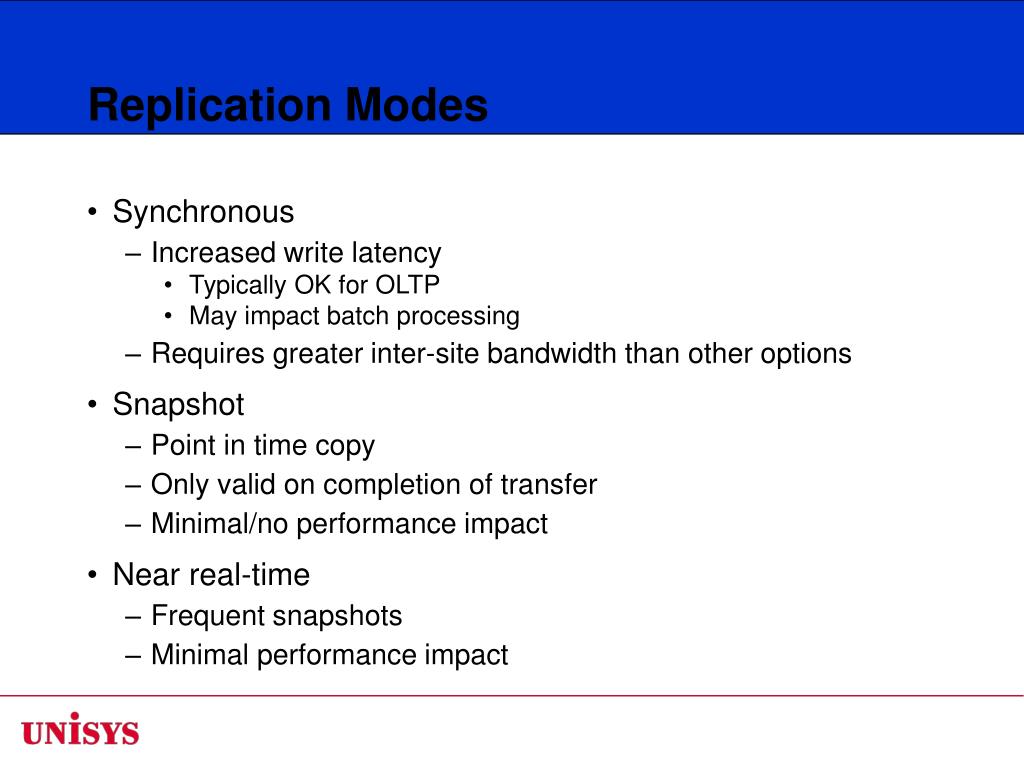 Replication Modes

• Synchronous
  – Increased write latency
    • Typically OK for OLTP
    • May impact batch processing
  – Requires greater inter-site bandwidth than other options
• Snapshot
  – Point in time copy
  – Only valid on completion of transfer
  – Minimal/no performance impact
• Near real-time
  – Frequent snapshots
  – Minimal performance impact

UNISYS